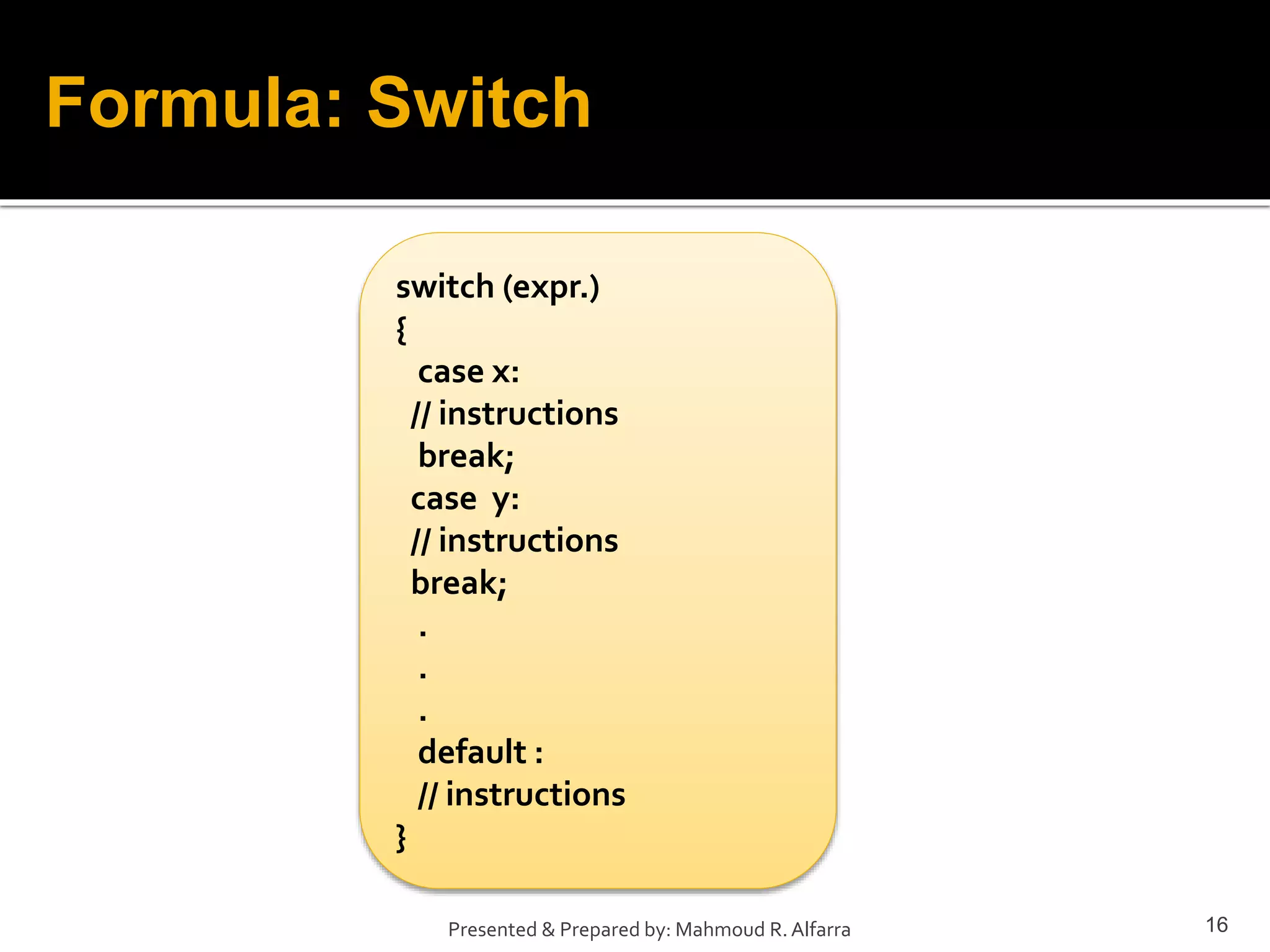 Formula: Switch

switch (expr.)
{
case x:
// instructions
break;
case y:
// instructions
break;
.
.
.
default :
// instructions
}

Presented & Prepared by: Mahmoud R. Alfarra

16